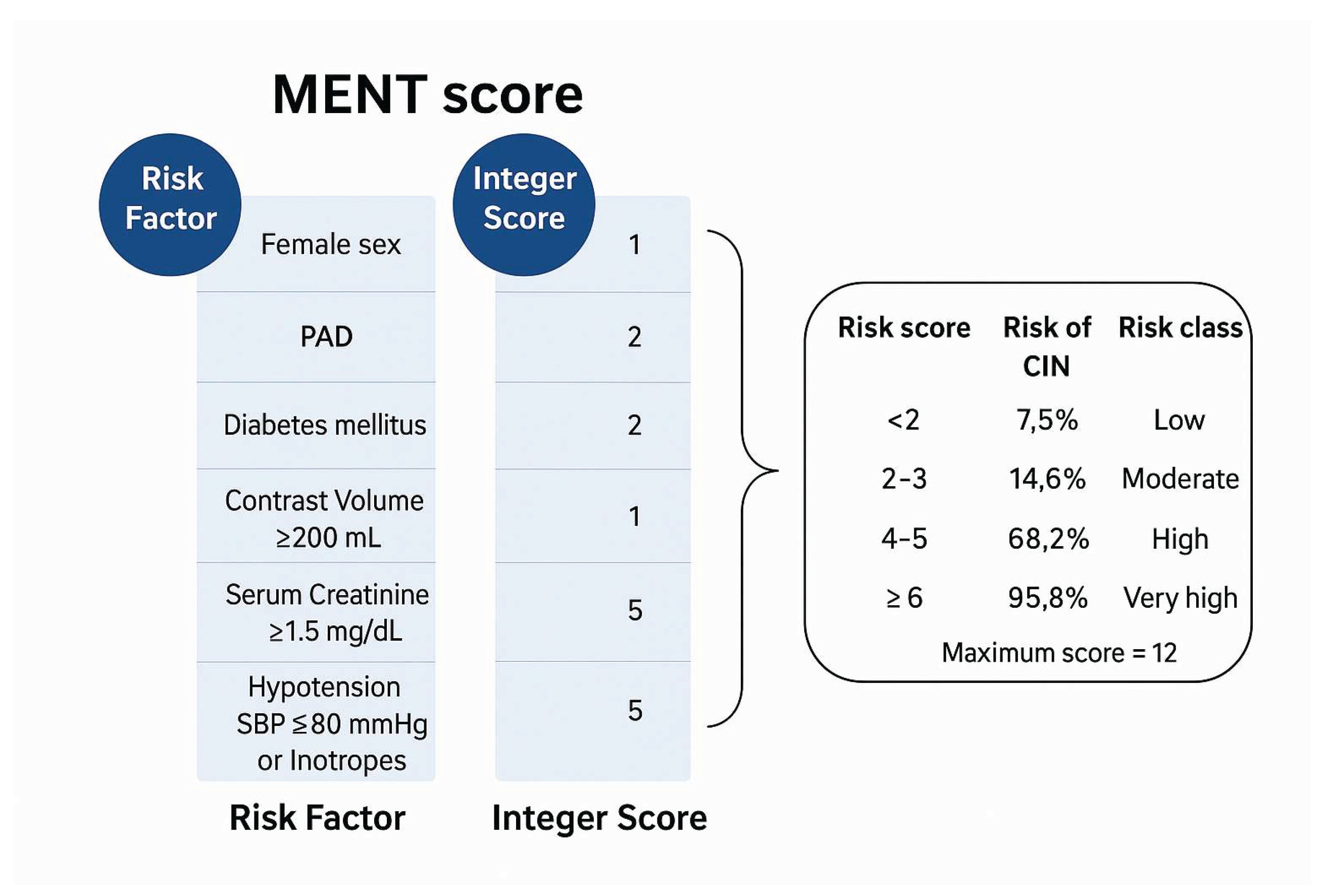 MENT score

| Risk Factor | Integer Score |
|---|---|
| Female sex | 1 |
| PAD | 2 |
| Diabetes mellitus | 2 |
| Contrast Volume ≥200 mL | 1 |
| Serum Creatinine ≥1.5 mg/dL | 5 |
| Hypotension SBP ≤80 mmHg or Inotropes | 5 |

Risk Factor    Integer Score

| Risk score | Risk of CIN | Risk class |
|---|---|---|
| <2 | 7,5% | Low |
| 2-3 | 14,6% | Moderate |
| 4-5 | 68,2% | High |
| ≥ 6 | 95,8% | Very high |

Maximum score = 12